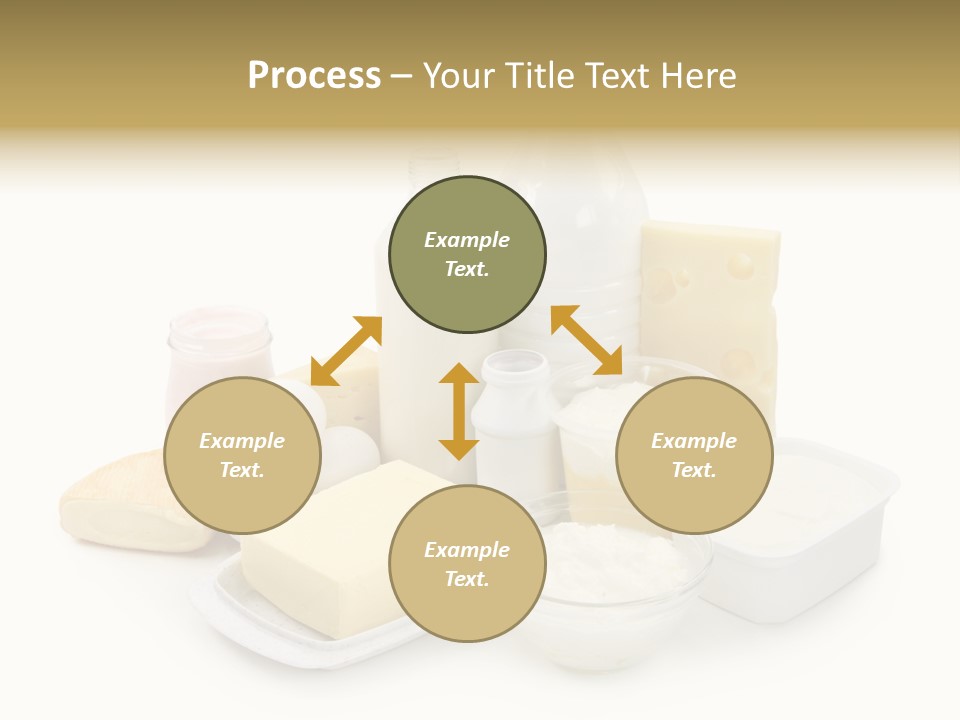 Process – Your Title Text Here

Example Text.

Example Text.

Example Text.

Example Text.